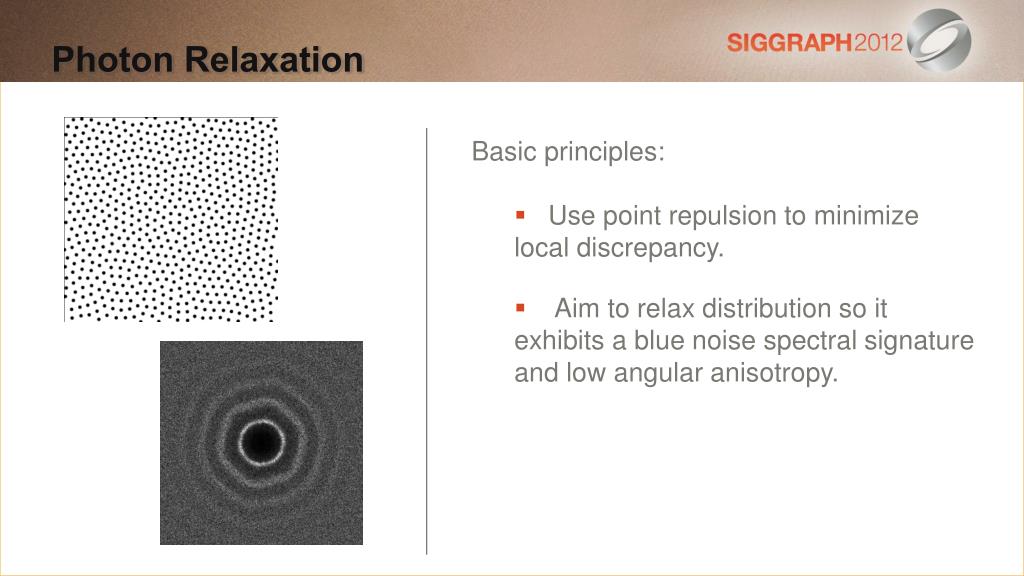 Photon Relaxation

SIGGRAPH2012

Basic principles:

▪ Use point repulsion to minimize local discrepancy.

▪ Aim to relax distribution so it exhibits a blue noise spectral signature and low angular anisotropy.